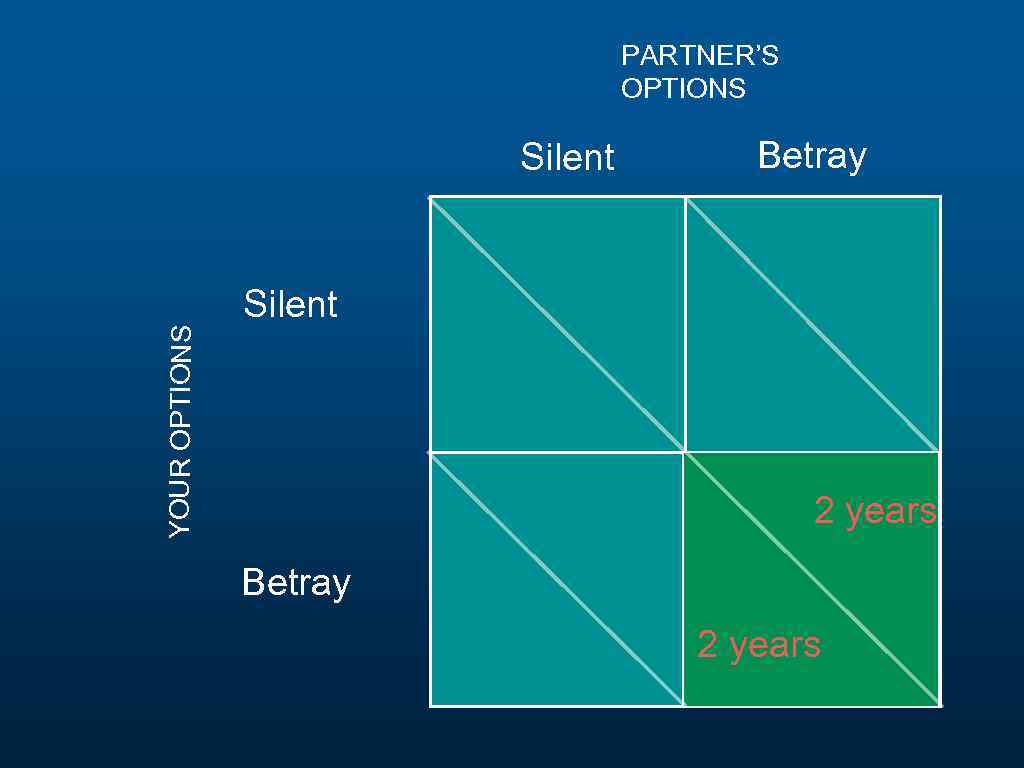 PARTNER'S OPTIONS

Silent

Betray

YOUR OPTIONS

Silent

Betray

2 years

2 years